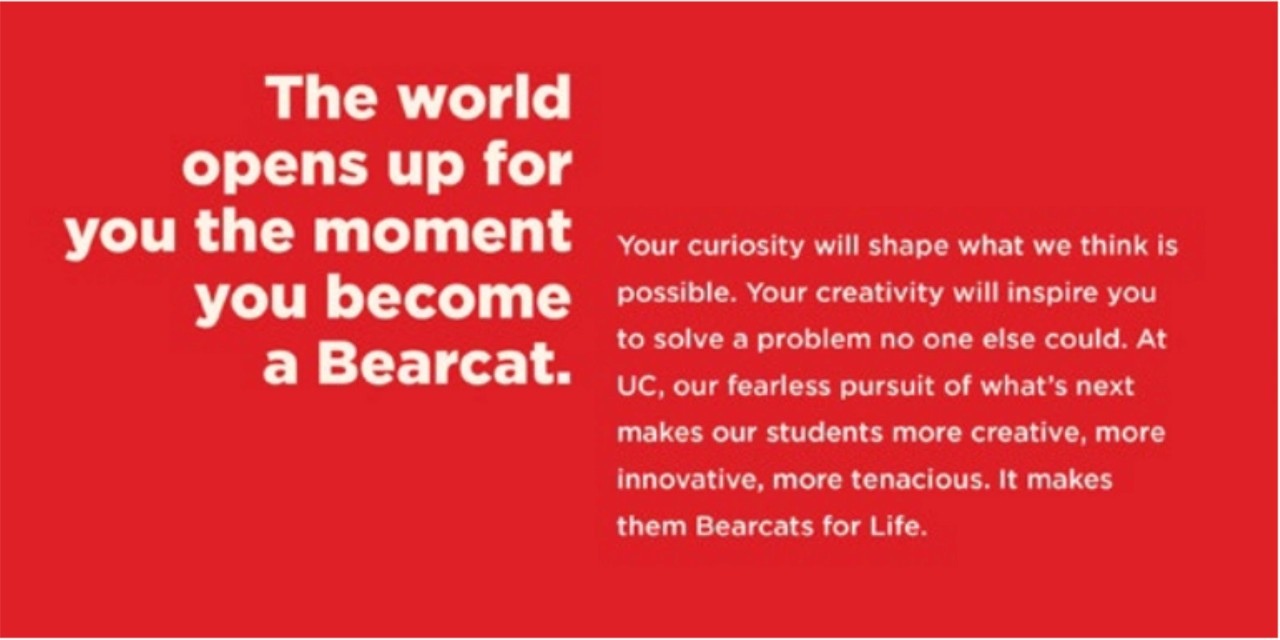 The world opens up for you the moment you become a Bearcat.

Your curiosity will shape what we think is possible. Your creativity will inspire you to solve a problem no one else could. At UC, our fearless pursuit of what's next makes our students more creative, more innovative, more tenacious. It makes them Bearcats for Life.